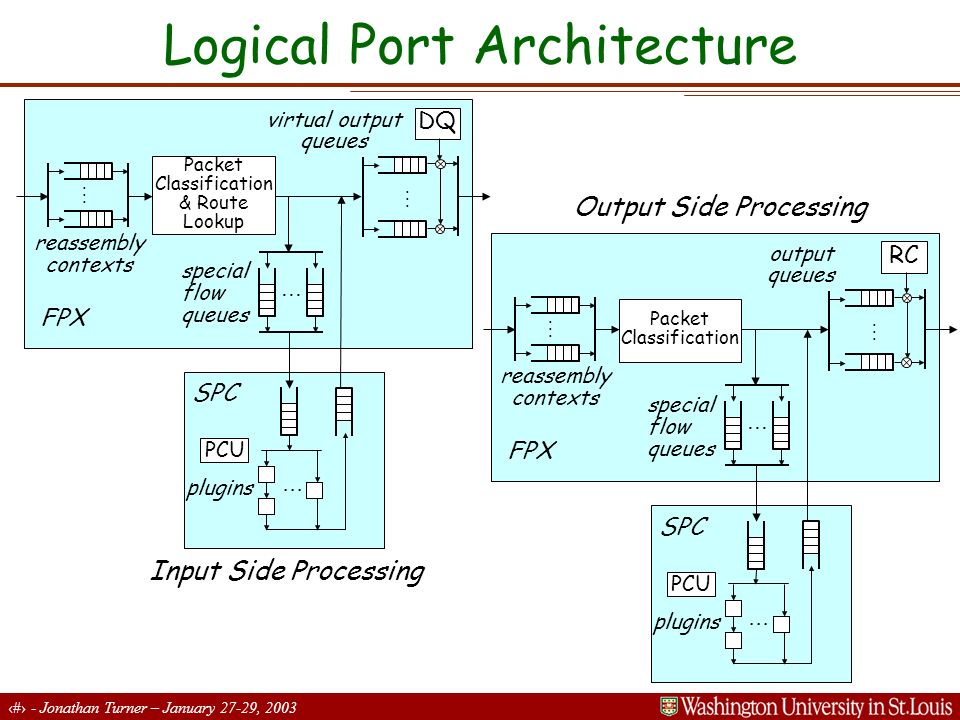 Logical Port Architecture

virtual output queues

DQ

Packet Classification & Route Lookup

reassembly contexts

special flow queues

FPX

SPC

PCU

plugins

Input Side Processing

Output Side Processing

output queues

RC

Packet Classification

reassembly contexts

special flow queues

FPX

SPC

PCU

plugins

‹#› - Jonathan Turner – January 27-29, 2003

Washington University in St.Louis